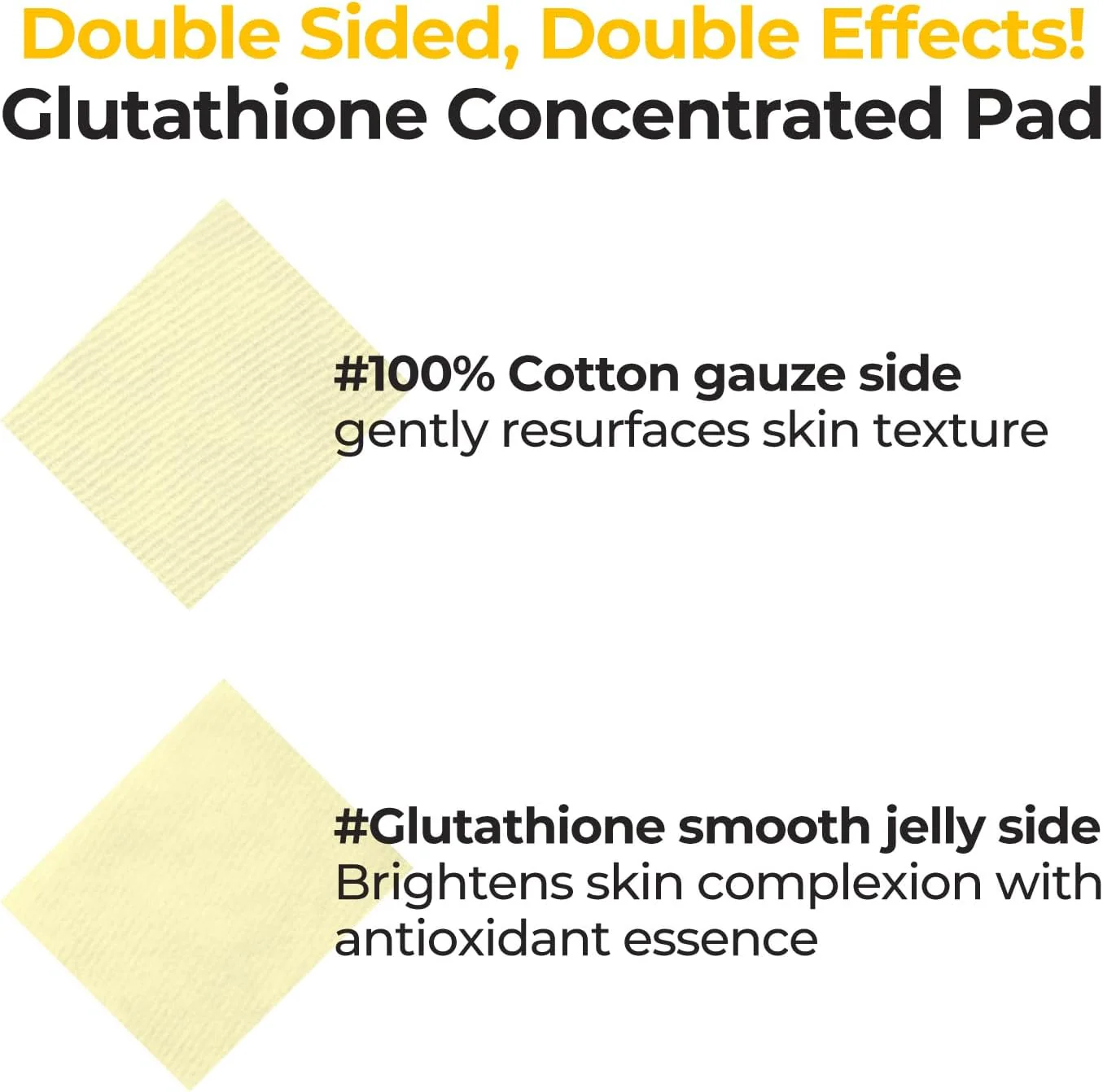 Double Sided, Double Effects!
Glutathione Concentrated Pad

#100% Cotton gauze side
gently resurfaces skin texture

#Glutathione smooth jelly side
Brightens skin complexion with antioxidant essence